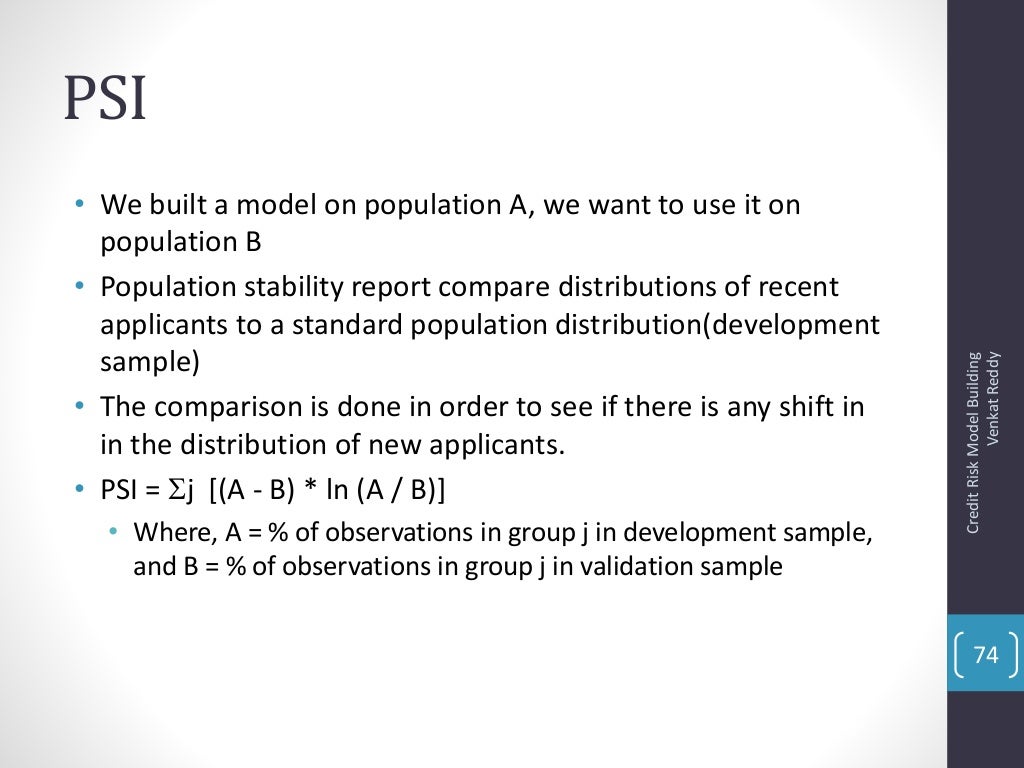 PSI

• We built a model on population A, we want to use it on population B
• Population stability report compare distributions of recent applicants to a standard population distribution(development sample)
• The comparison is done in order to see if there is any shift in in the distribution of new applicants.
• PSI = $\Sigma$j [(A - B) * ln (A / B)]
  • Where, A = % of observations in group j in development sample, and B = % of observations in group j in validation sample

Credit Risk Model Building
Venkat Reddy

74